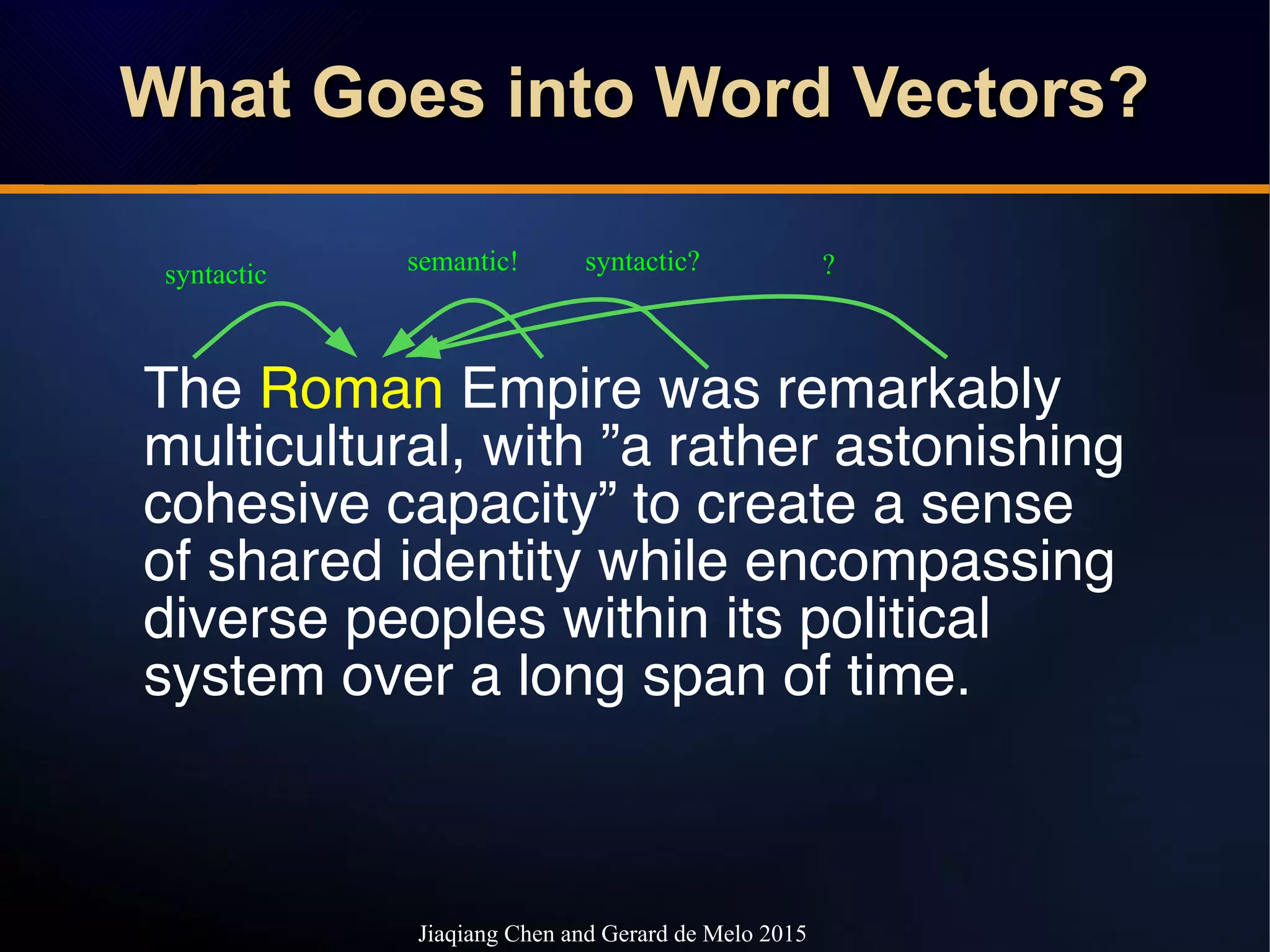 What Goes into Word Vectors?

syntactic semantic! syntactic? ?

The Roman Empire was remarkably multicultural, with ”a rather astonishing cohesive capacity” to create a sense of shared identity while encompassing diverse peoples within its political system over a long span of time.

Jiaqiang Chen and Gerard de Melo 2015